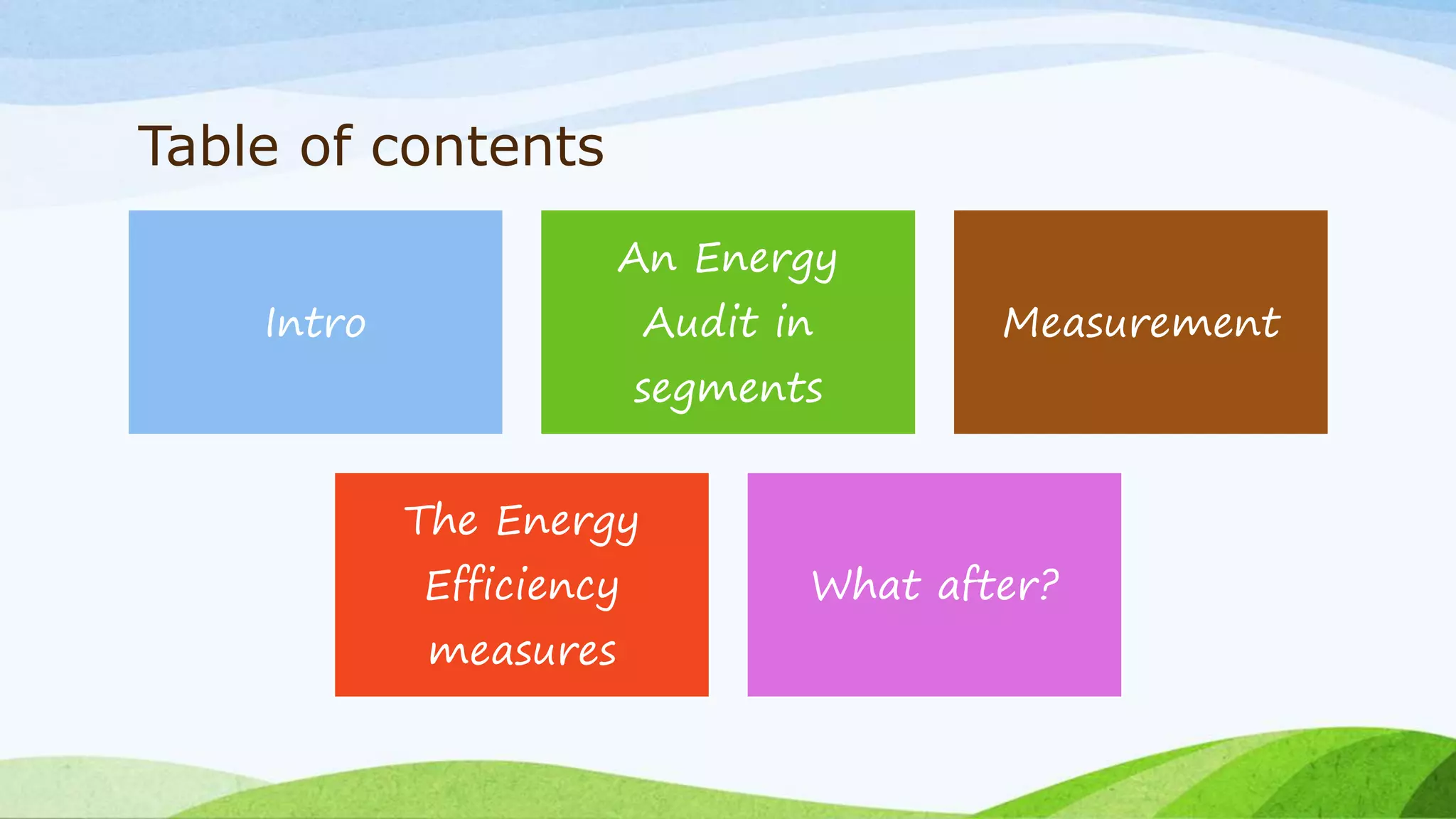 Table of contents

Intro

An Energy Audit in segments

Measurement

The Energy Efficiency measures

What after?